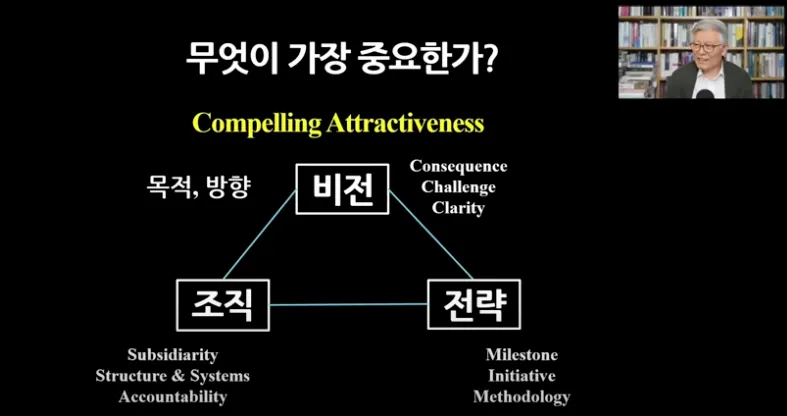 무엇이 가장 중요한가?

Compelling Attractiveness

목적, 방향

비전

Consequence
Challenge
Clarity

조직

전략

Subsidiarity
Structure & Systems
Accountability

Milestone
Initiative
Methodology